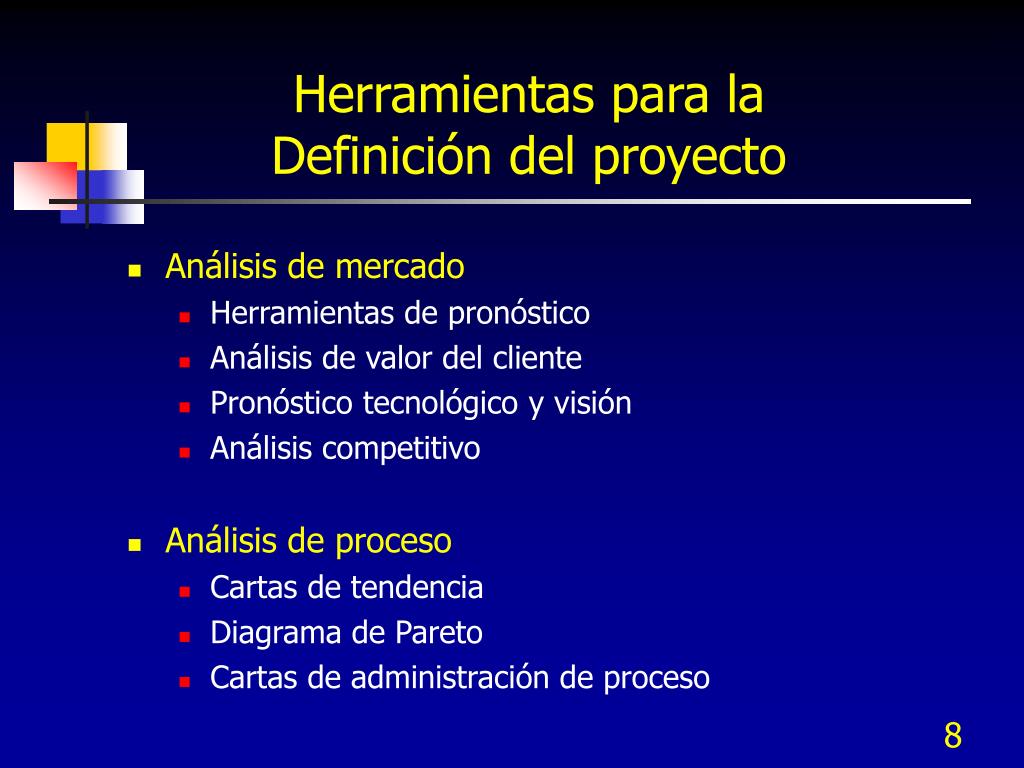 Herramientas para la Definición del proyecto

- Análisis de mercado
  - Herramientas de pronóstico
  - Análisis de valor del cliente
  - Pronóstico tecnológico y visión
  - Análisis competitivo

- Análisis de proceso
  - Cartas de tendencia
  - Diagrama de Pareto
  - Cartas de administración de proceso

8